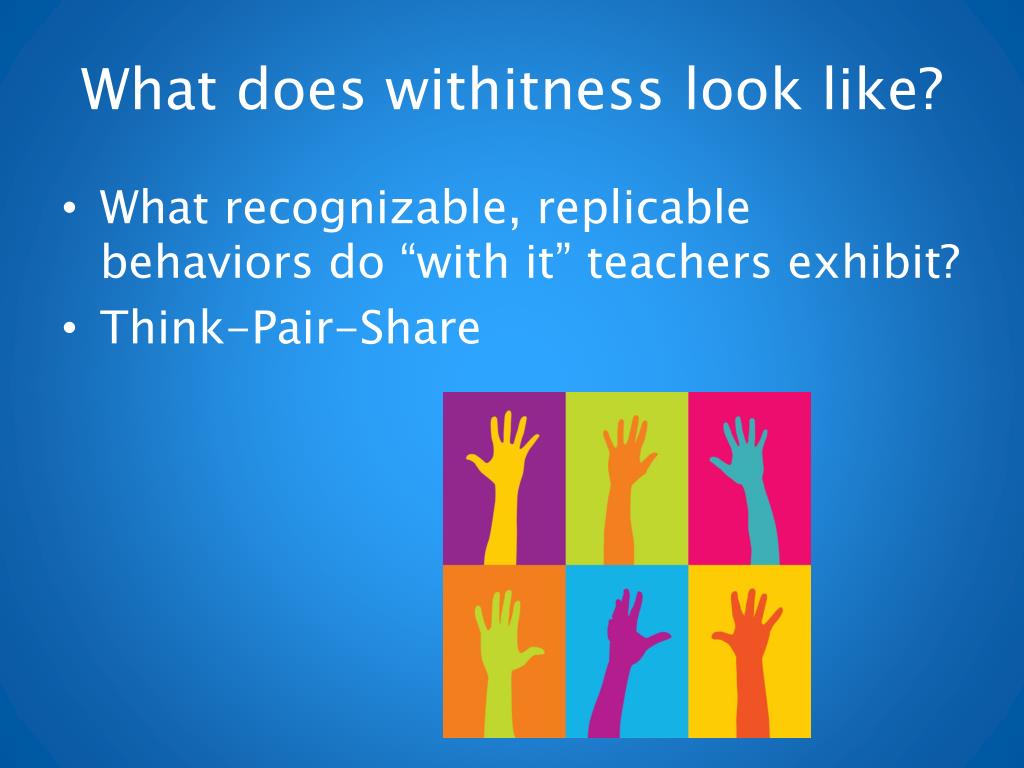 What does withitness look like?

• What recognizable, replicable behaviors do “with it” teachers exhibit?
• Think-Pair-Share